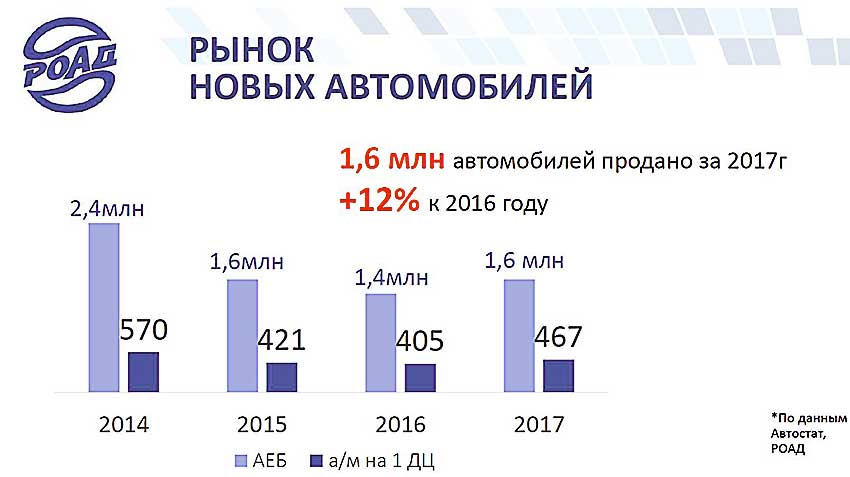 РОАД

РЫНОК
НОВЫХ АВТОМОБИЛЕЙ

1,6 млн автомобилей продано за 2017г
+12% к 2016 году

2,4млн
570
1,6млн
421
1,4млн
405
1,6 млн
467

2014
2015
2016
2017

АЕБ
а/м на 1 ДЦ

*По данным Автостат, РОАД